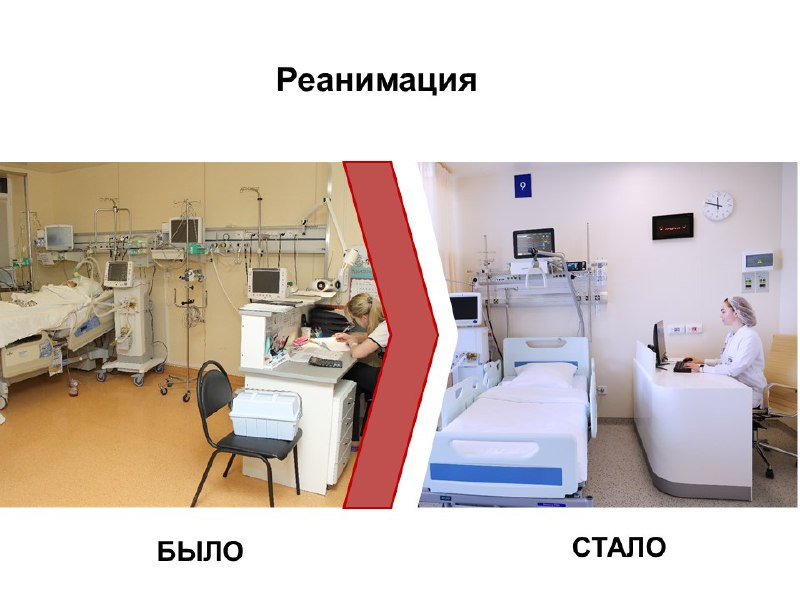 Реанимация

9

БЫЛО

СТАЛО